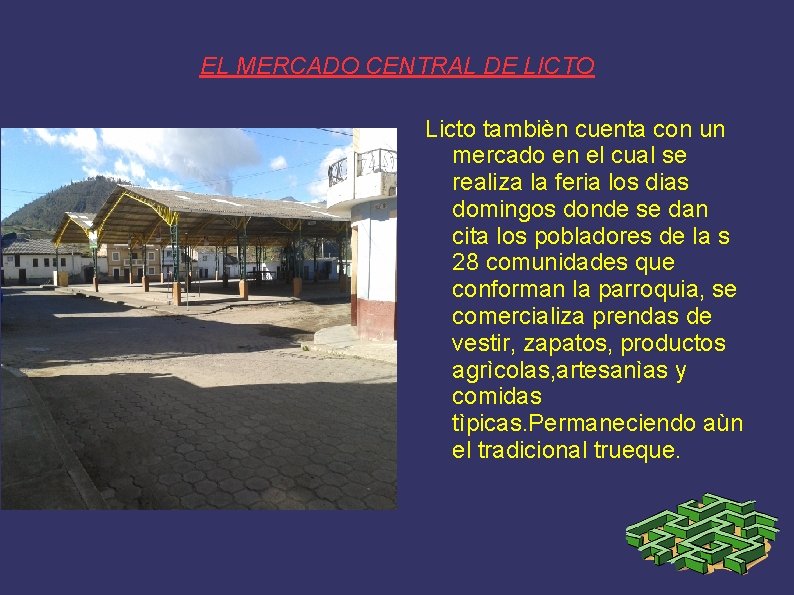 EL MERCADO CENTRAL DE LICTO

Licto tambièn cuenta con un mercado en el cual se realiza la feria los dias domingos donde se dan cita los pobladores de la s 28 comunidades que conforman la parroquia, se comercializa prendas de vestir, zapatos, productos agrìcolas,artesanìas y comidas tìpicas.Permaneciendo aùn el tradicional trueque.